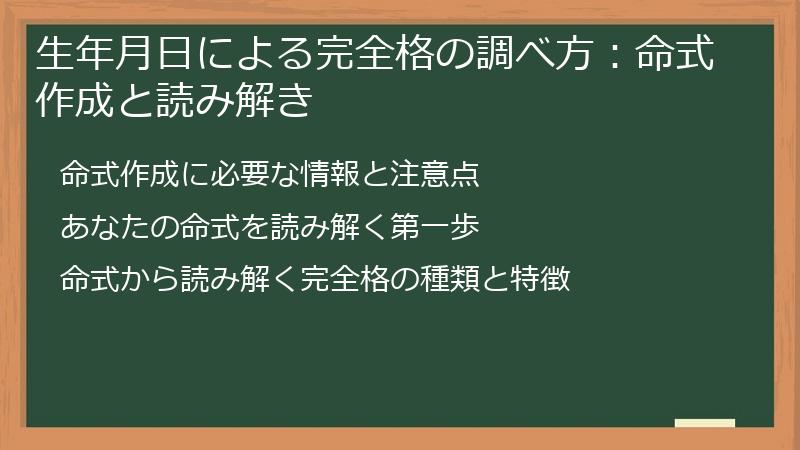 生年月日による完全格の調べ方：命式作成と読み解き

命式作成に必要な情報と注意点

あなたの命式を読み解く第一歩

命式から読み解く完全格の種類と特徴